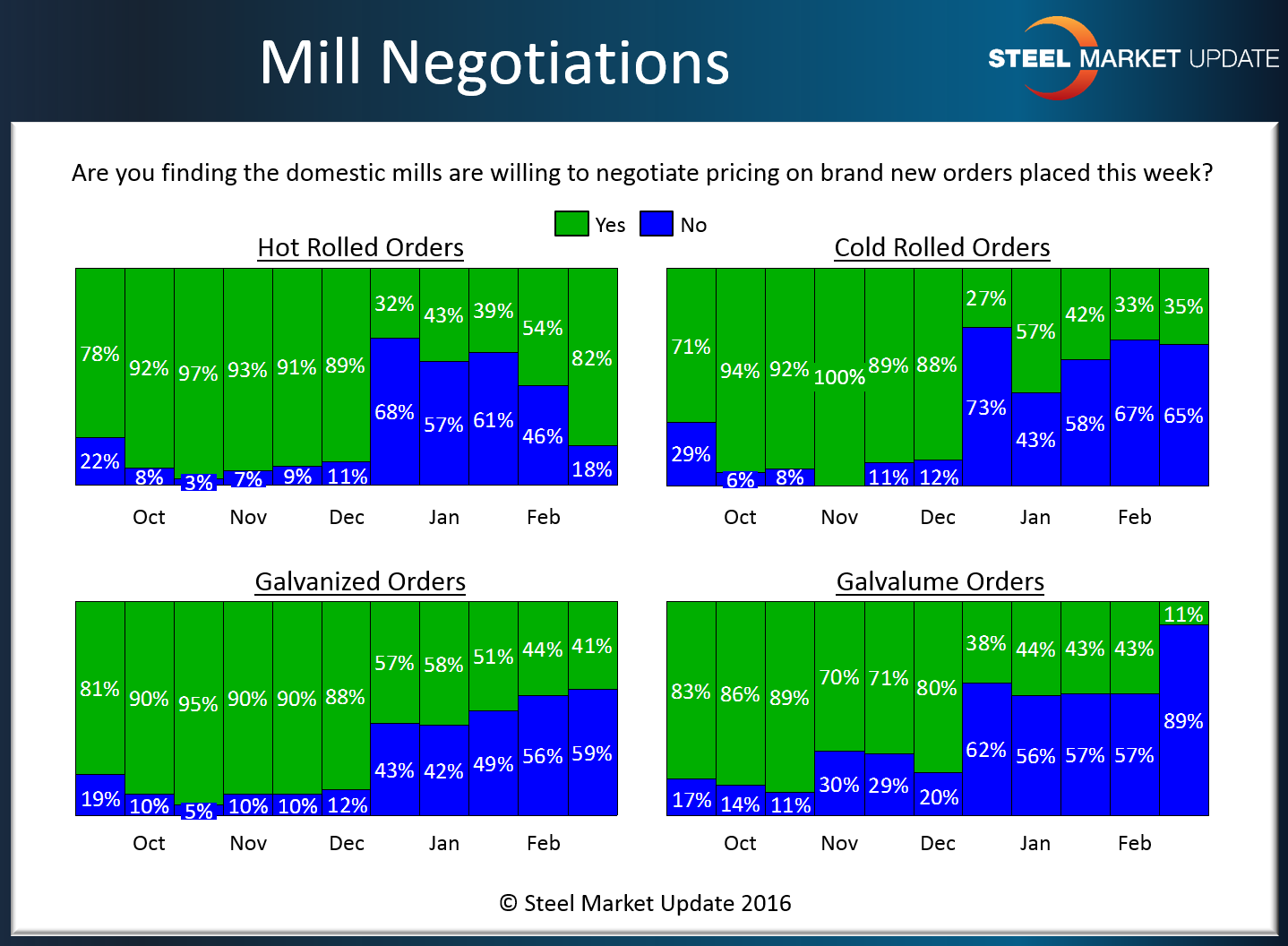 Mill Negotiations

STEEL MARKET UPDATE

Are you finding the domestic mills are willing to negotiate pricing on brand new orders placed this week?

Yes No

Hot Rolled Orders

78% 92% 97% 93% 91% 89% 32% 43% 39% 54% 82%
22% 8% 3% 7% 9% 11% 68% 57% 61% 46% 18%

Oct Nov Dec Jan Feb

Cold Rolled Orders

71% 94% 92% 100% 89% 88% 27% 57% 42% 33% 35%
29% 6% 8% 11% 12% 73% 43% 58% 67% 65%

Oct Nov Dec Jan Feb

Galvanized Orders

81% 90% 95% 90% 90% 88% 57% 58% 51% 44% 41%
19% 10% 5% 10% 10% 12% 43% 42% 49% 56% 59%

Oct Nov Dec Jan Feb

Galvalume Orders

83% 86% 89% 70% 71% 80% 38% 44% 43% 43% 11%
17% 14% 11% 30% 29% 20% 62% 56% 57% 57% 89%

Oct Nov Dec Jan Feb

© Steel Market Update 2016